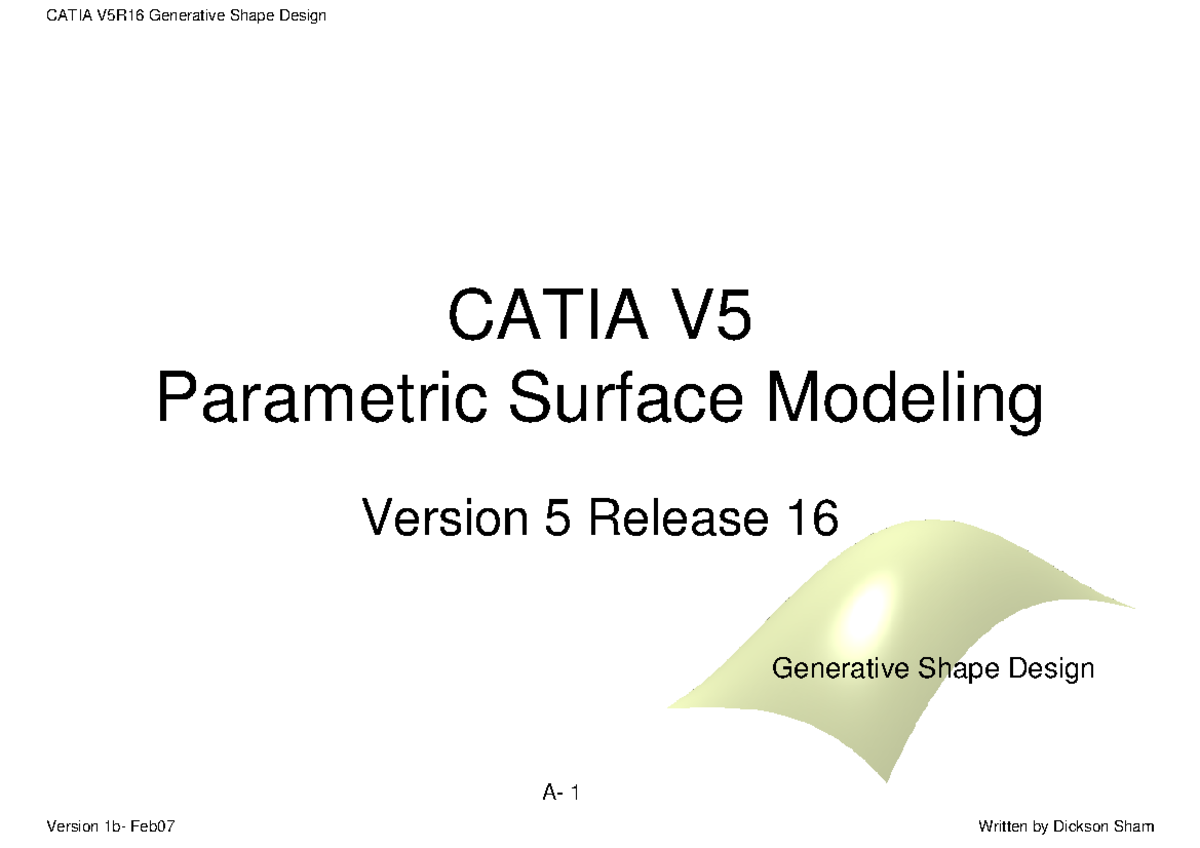 CATIA V5R16 Generative Shape Design

CATIA V5
Parametric Surface Modeling

Version 5 Release 16

Generative Shape Design

A- 1

Version 1b- Feb07

Written by Dickson Sham